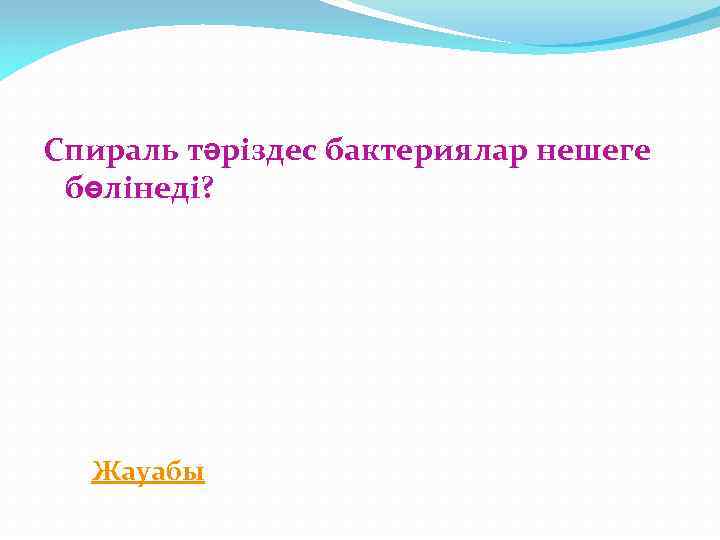 Спираль тәріздес бактериялар нешеге бөлінеді?

Жауабы